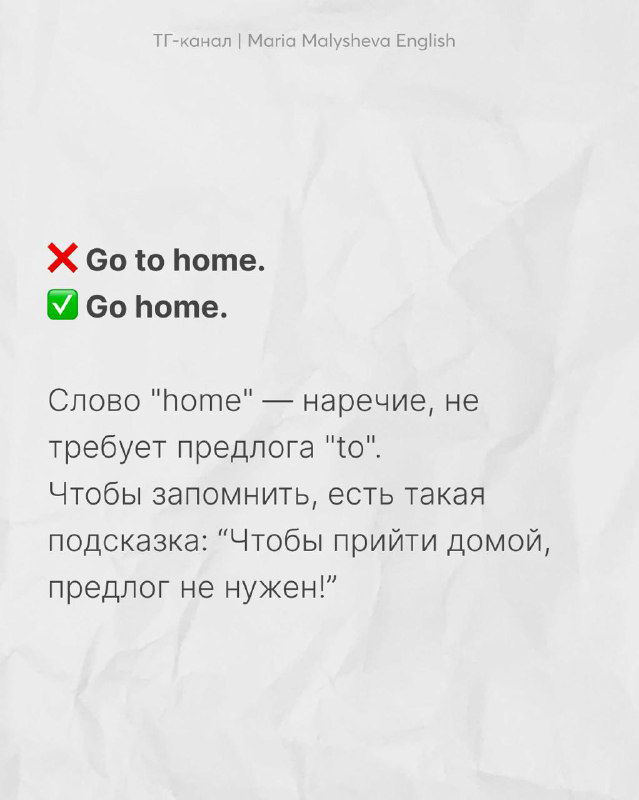 ТГ-канал | Maria Malysheva English

❌ Go to home.
✅ Go home.

Слово "home" — наречие, не требует предлога "to".
Чтобы запомнить, есть такая подсказка: “Чтобы прийти домой, предлог не нужен!”